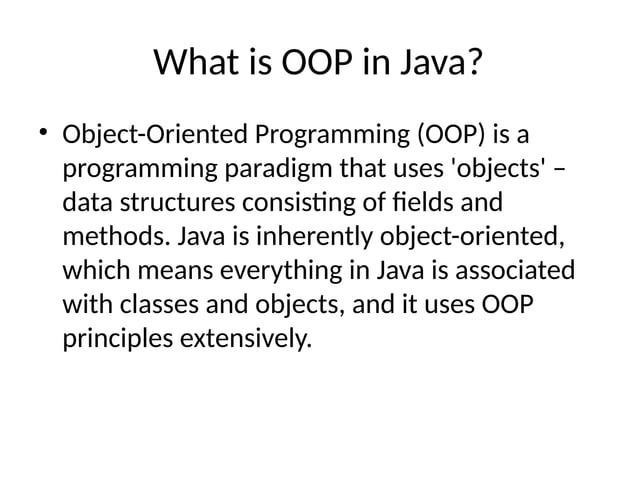 What is OOP in Java?

• Object-Oriented Programming (OOP) is a programming paradigm that uses 'objects' – data structures consisting of fields and methods. Java is inherently object-oriented, which means everything in Java is associated with classes and objects, and it uses OOP principles extensively.